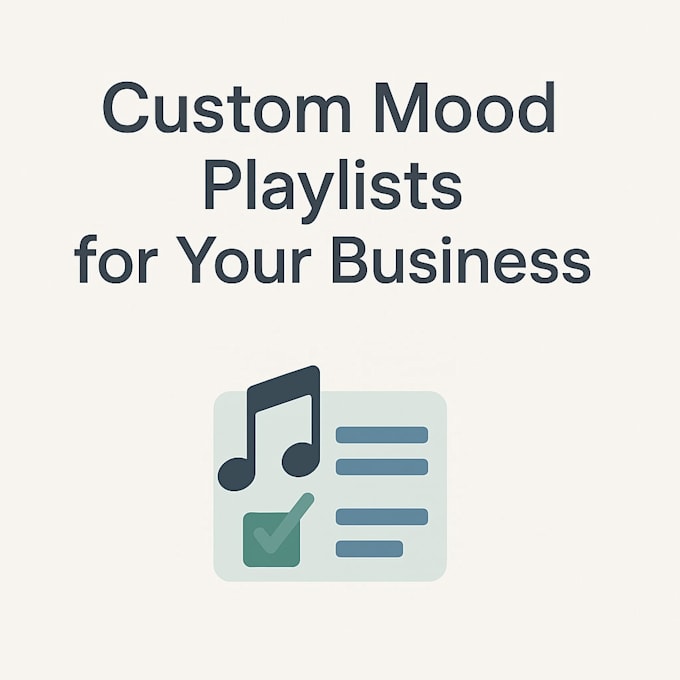 Custom Mood Playlists for Your Business